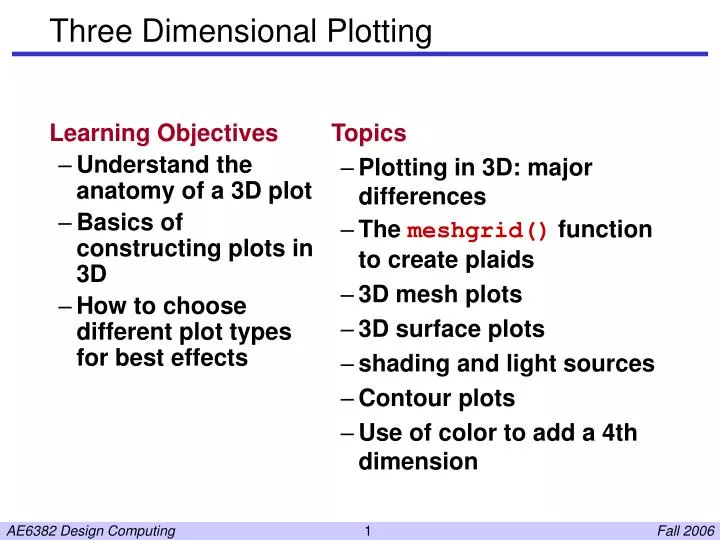 Three Dimensional Plotting

Learning Objectives
– Understand the anatomy of a 3D plot
– Basics of constructing plots in 3D
– How to choose different plot types for best effects

Topics
– Plotting in 3D: major differences
– The meshgrid() function to create plaids
– 3D mesh plots
– 3D surface plots
– shading and light sources
– Contour plots
– Use of color to add a 4th dimension

AE6382 Design Computing 1 Fall 2006